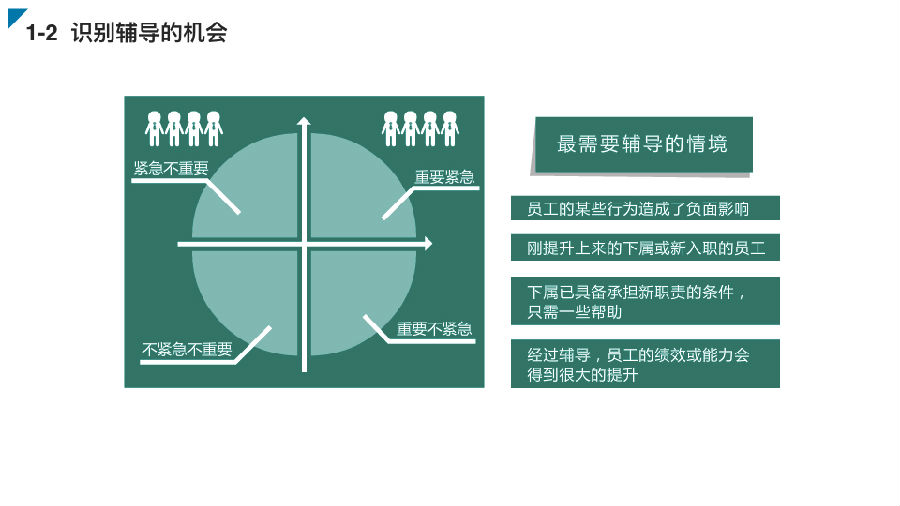 1-2 识别辅导的机会

紧急不重要

重要紧急

不紧急不重要

重要不紧急

最需要辅导的情境

员工的某些行为造成了负面影响

刚提升上来的下属或新入职的员工

下属已具备承担新职责的条件，只需一些帮助

经过辅导，员工的绩效或能力会得到很大的提升